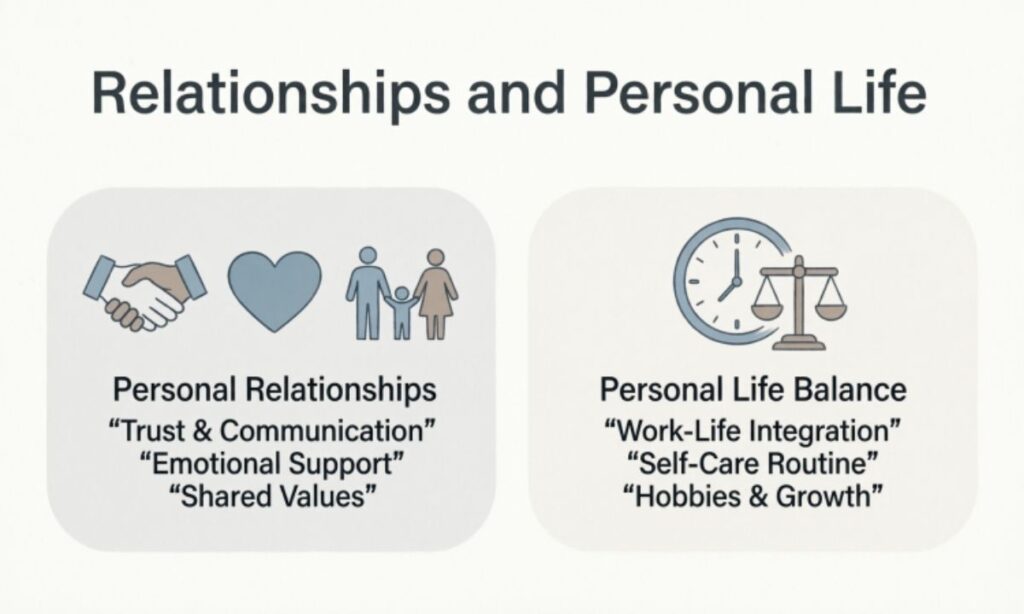 Relationships and Personal Life

Personal Relationships
“Trust & Communication”
“Emotional Support”
“Shared Values”

Personal Life Balance
“Work-Life Integration”
“Self-Care Routine”
“Hobbies & Growth”